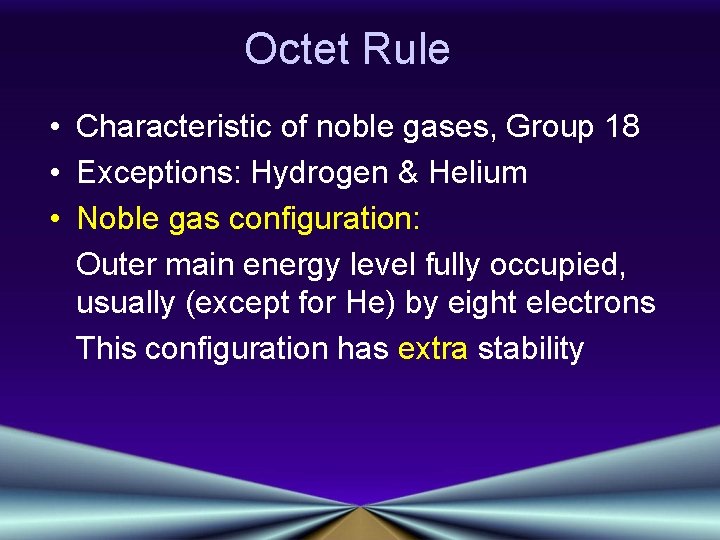 Octet Rule

• Characteristic of noble gases, Group 18
• Exceptions: Hydrogen & Helium
• Noble gas configuration:

Outer main energy level fully occupied, usually (except for He) by eight electrons

This configuration has extra stability